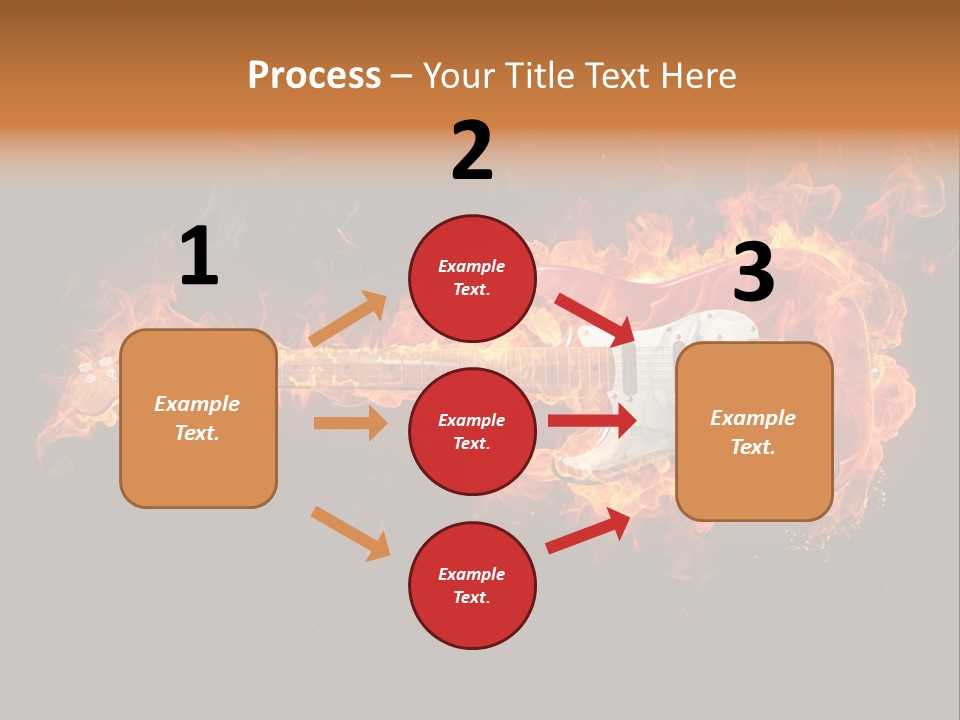 Process – Your Title Text Here

1

Example Text.

2

Example Text.

Example Text.

Example Text.

3

Example Text.